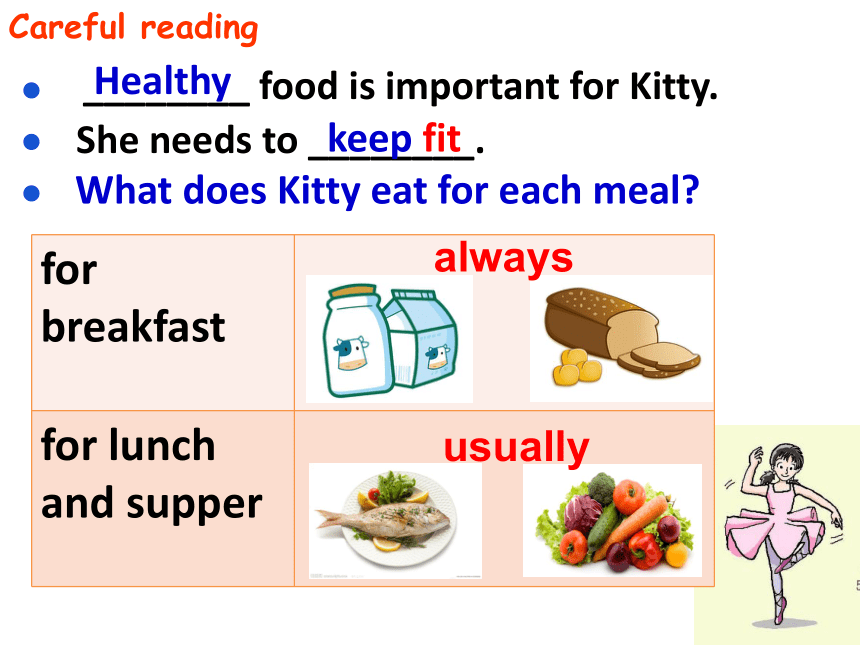 Careful reading

- Healthy food is important for Kitty.
- She needs to keep fit.
- What does Kitty eat for each meal?

| for breakfast | always |
|---|---|
| for lunch and supper | usually |

5